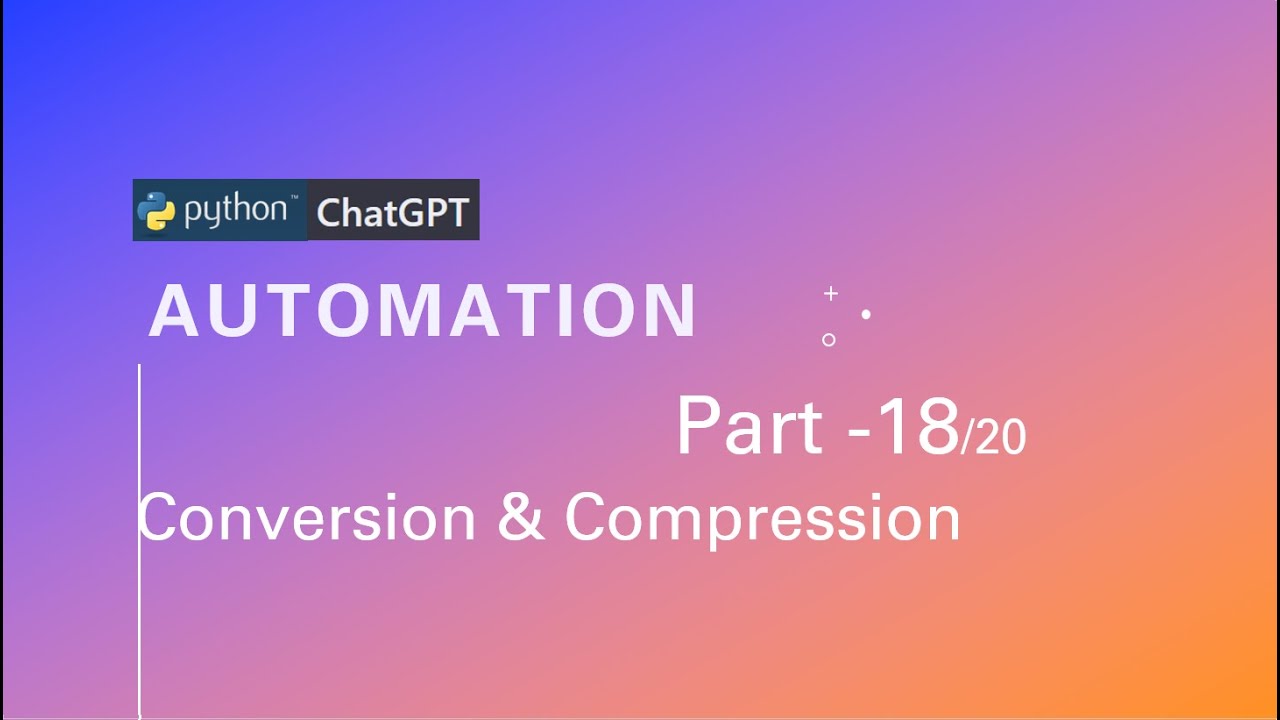 python™ ChatGPT

AUTOMATION

Part -18/20

Conversion & Compression